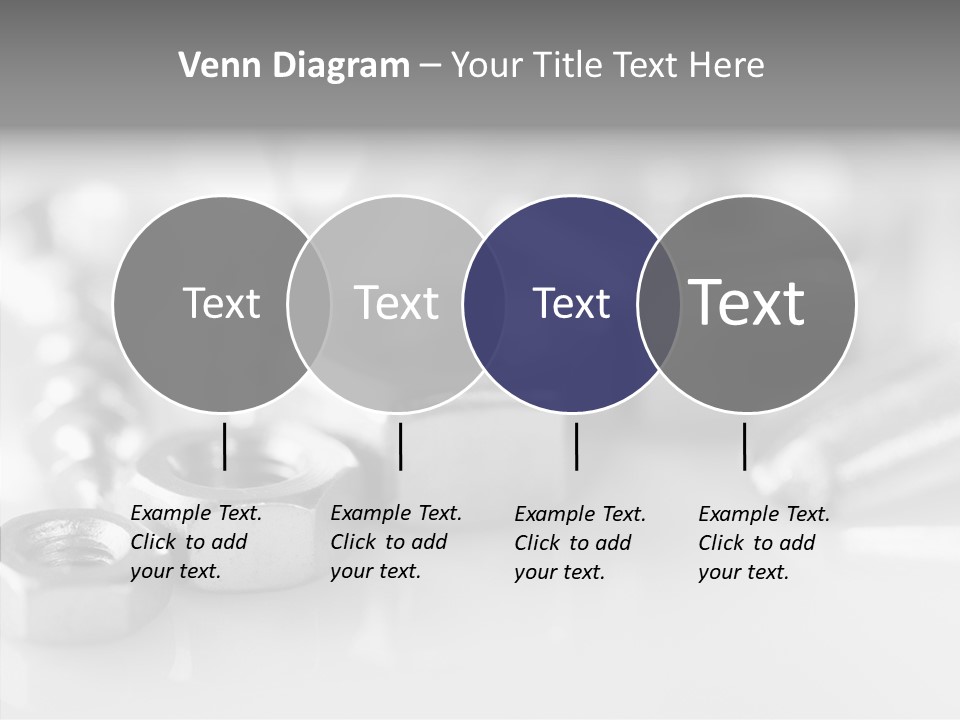 Venn Diagram – Your Title Text Here

Text

Text

Text

Text

Example Text. Click to add your text.

Example Text. Click to add your text.

Example Text. Click to add your text.

Example Text. Click to add your text.